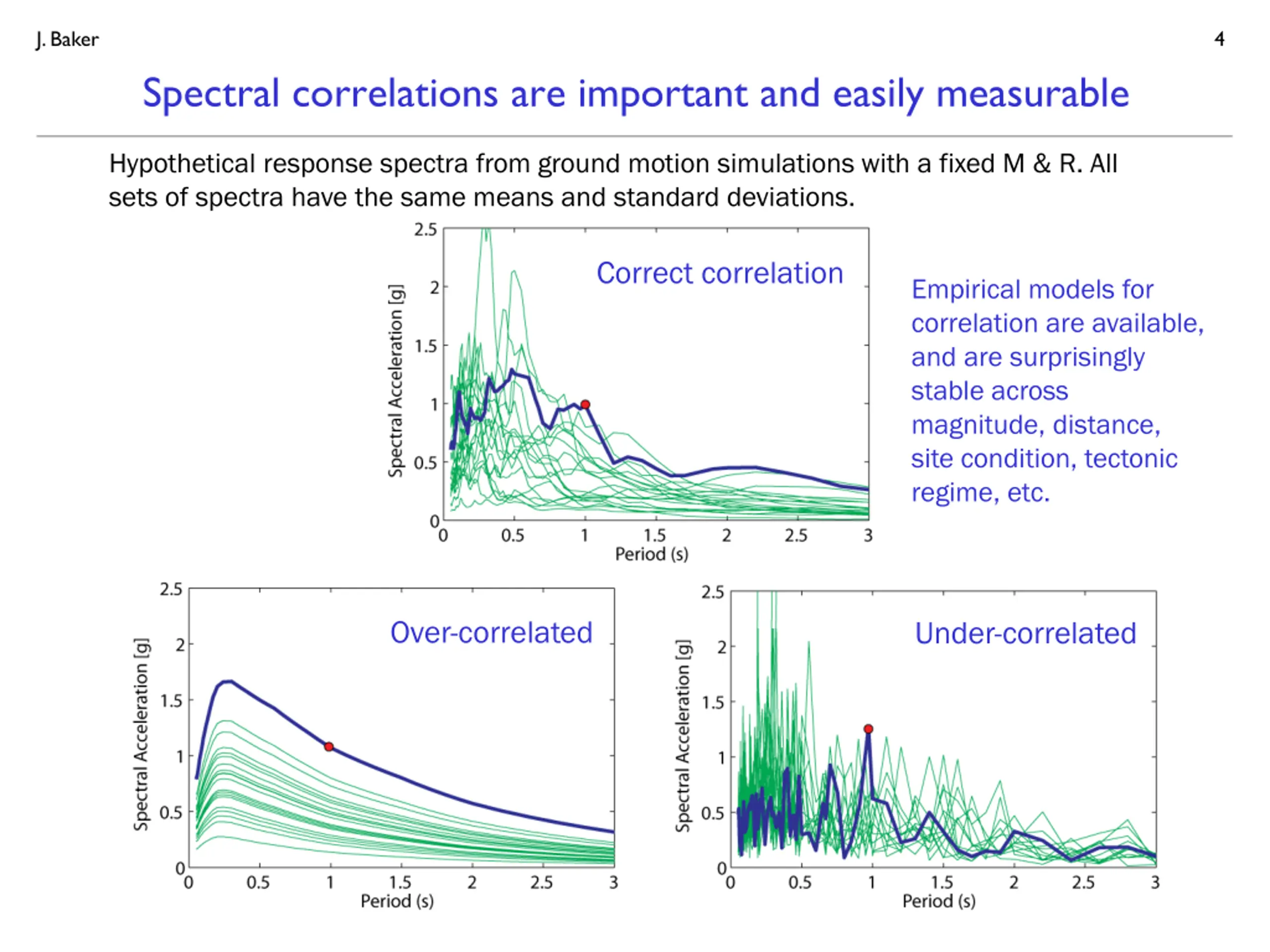 J. Baker

4

Spectral correlations are important and easily measurable

Hypothetical response spectra from ground motion simulations with a fixed M & R. All sets of spectra have the same means and standard deviations.

Correct correlation

Spectral Acceleration [g]

2.5
2
1.5
1
0.5
0

0 0.5 1 1.5 2 2.5 3

Period (s)

Empirical models for correlation are available, and are surprisingly stable across magnitude, distance, site condition, tectonic regime, etc.

Over-correlated

Spectral Acceleration [g]

2.5
2
1.5
1
0.5
0

0 0.5 1 1.5 2 2.5 3

Period (s)

Under-correlated

Spectral Acceleration [g]

2.5
2
1.5
1
0.5
0

0 0.5 1 1.5 2 2.5 3

Period (s)